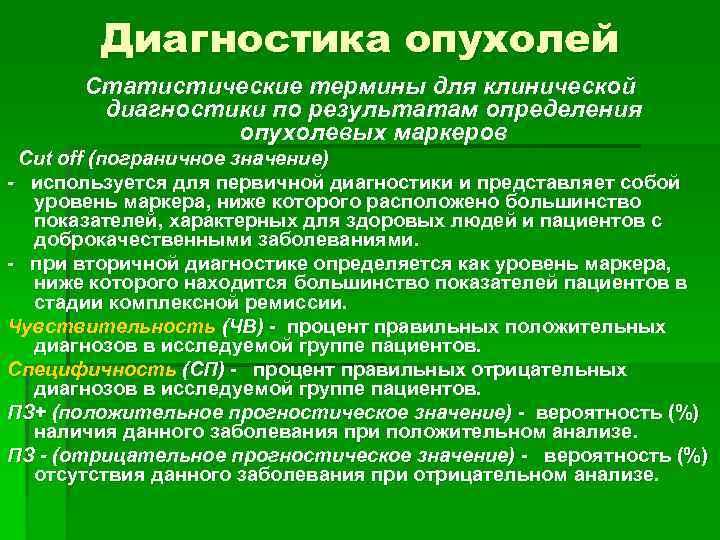 Диагностика опухолей

Статистические термины для клинической диагностики по результатам определения опухолевых маркеров

Cut off (пограничное значение)

- используется для первичной диагностики и представляет собой уровень маркера, ниже которого расположено большинство показателей, характерных для здоровых людей и пациентов с доброкачественными заболеваниями.

- при вторичной диагностике определяется как уровень маркера, ниже которого находится большинство показателей пациентов в стадии комплексной ремиссии.

Чувствительность (ЧВ) - процент правильных положительных диагнозов в исследуемой группе пациентов.

Специфичность (СП) - процент правильных отрицательных диагнозов в исследуемой группе пациентов.

ПЗ+ (положительное прогностическое значение) - вероятность (%) наличия данного заболевания при положительном анализе.

ПЗ - (отрицательное прогностическое значение) - вероятность (%) отсутствия данного заболевания при отрицательном анализе.